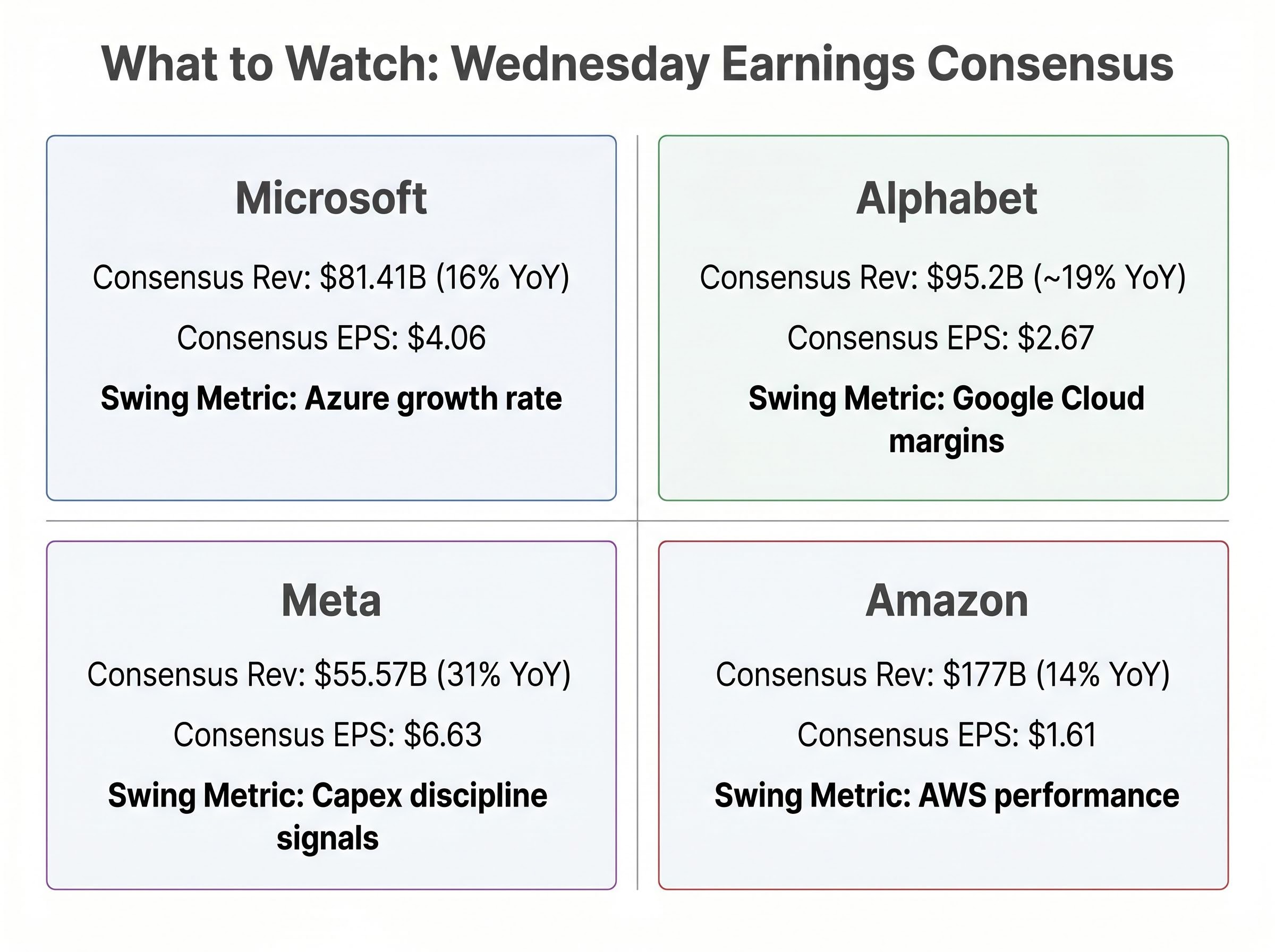 What to Watch: Wednesday Earnings Consensus

Microsoft

Consensus Rev: \$81.41B (16% YoY)

Consensus EPS: \$4.06

Swing Metric: Azure growth rate

Alphabet

Consensus Rev: \$95.2B (~19% YoY)

Consensus EPS: \$2.67

Swing Metric: Google Cloud margins

Meta

Consensus Rev: \$55.57B (31% YoY)

Consensus EPS: \$6.63

Swing Metric: Capex discipline signals

Amazon

Consensus Rev: \$177B (14% YoY)

Consensus EPS: \$1.61

Swing Metric: AWS performance